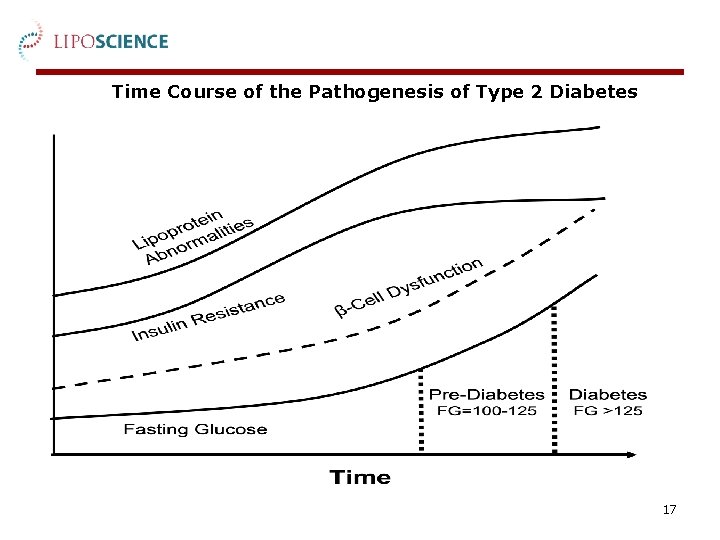 LIPOSCIENCE

Time Course of the Pathogenesis of Type 2 Diabetes

Lipoprotein Abnormalities

Insulin Resistance

β-Cell Dysfunction

Fasting Glucose

Pre-Diabetes
FG=100-125

Diabetes
FG >125

Time

17